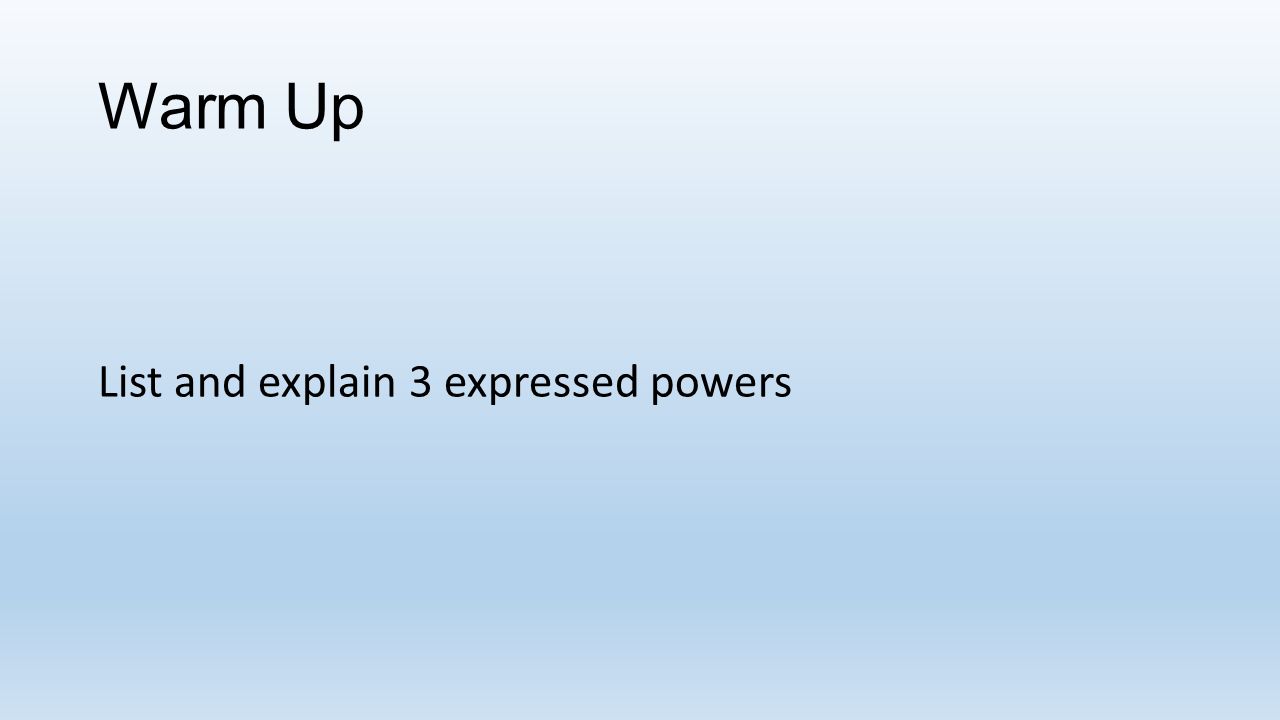 Warm Up

List and explain 3 expressed powers